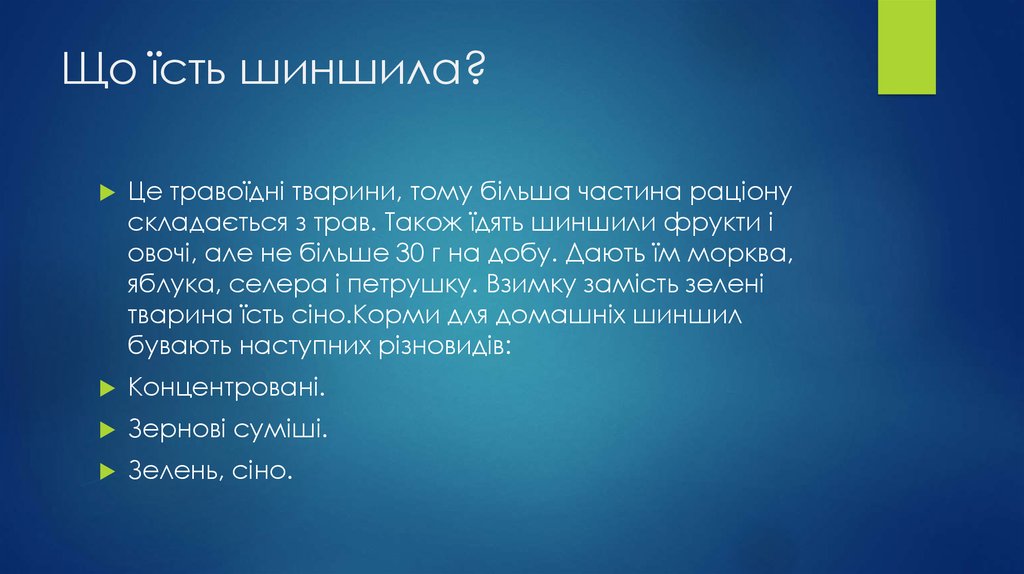 Що їсть шиншила?

Це травоїдні тварини, тому більша частина раціону складається з трав. Також їдять шиншили фрукти і овочі, але не більше 30 г на добу. Дають їм морква, яблука, селера і петрушку. Взимку замість зелені тварина їсть сіно.Корми для домашніх шиншил бувають наступних різновидів:

Концентровані.

Зернові суміші.

Зелень, сіно.